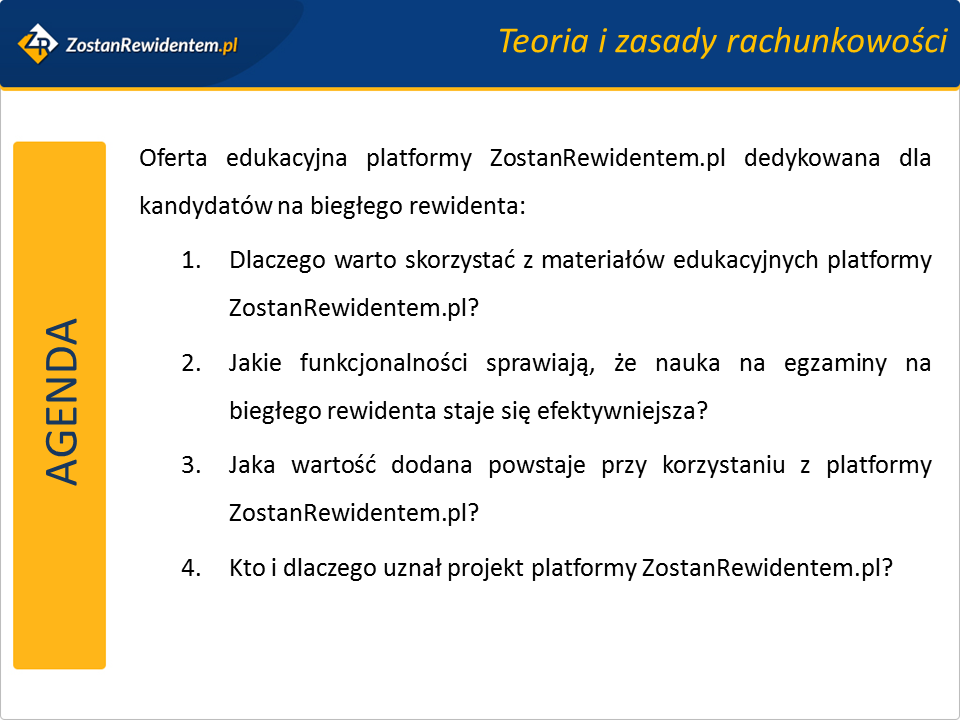 ZR ZostanRewidentem.pl

Teoria i zasady rachunkowości

AGENDA

Oferta edukacyjna platformy ZostanRewidentem.pl dedykowana dla kandydatów na biegłego rewidenta:

1. Dlaczego warto skorzystać z materiałów edukacyjnych platformy ZostanRewidentem.pl?
2. Jakie funkcjonalności sprawiają, że nauka na egzaminy na biegłego rewidenta staje się efektywniejsza?
3. Jaka wartość dodana powstaje przy korzystaniu z platformy ZostanRewidentem.pl?
4. Kto i dlaczego uznał projekt platformy ZostanRewidentem.pl?